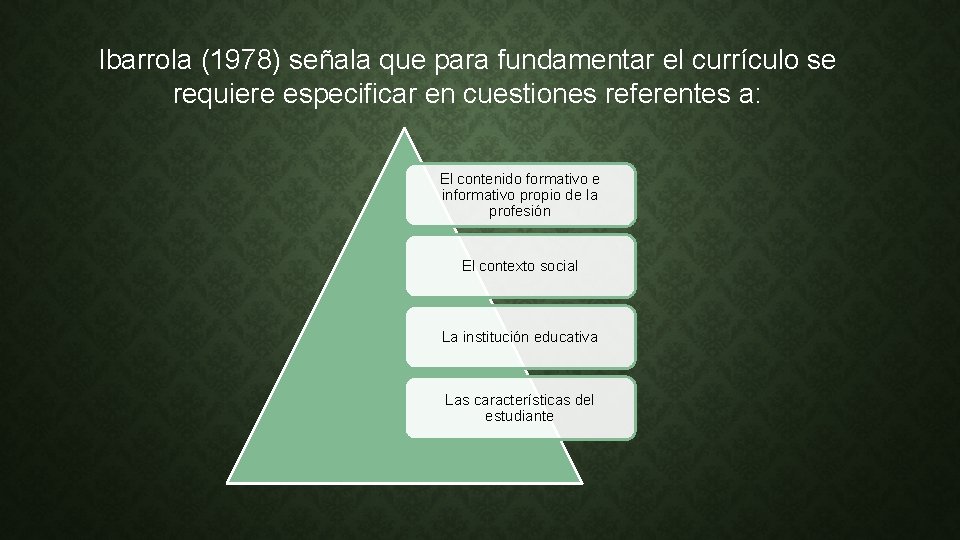 Ibarrola (1978) señala que para fundamentar el currículo se requiere especificar en cuestiones referentes a:

El contenido formativo e informativo propio de la profesión

El contexto social

La institución educativa

Las características del estudiante